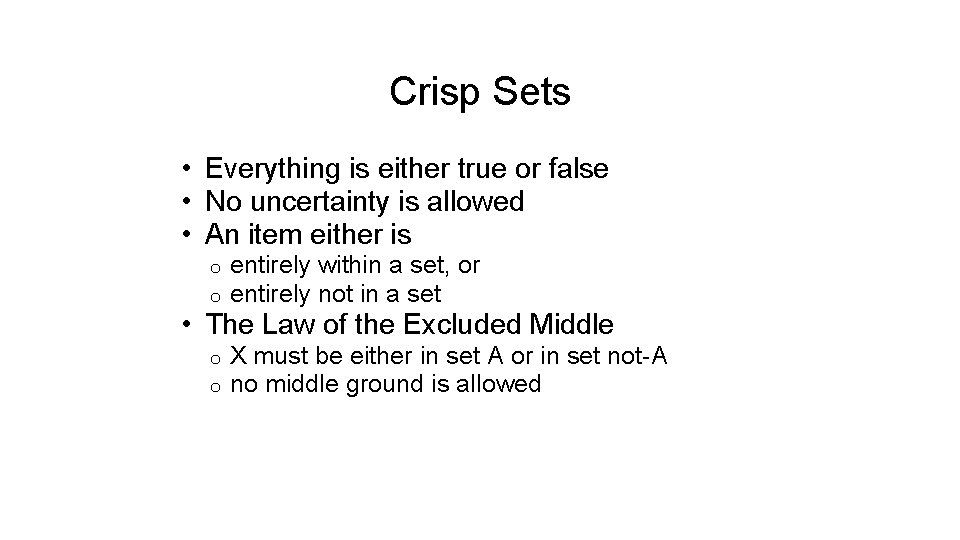 Crisp Sets

• Everything is either true or false
• No uncertainty is allowed
• An item either is
  o entirely within a set, or
  o entirely not in a set
• The Law of the Excluded Middle
  o X must be either in set A or in set not-A
  o no middle ground is allowed